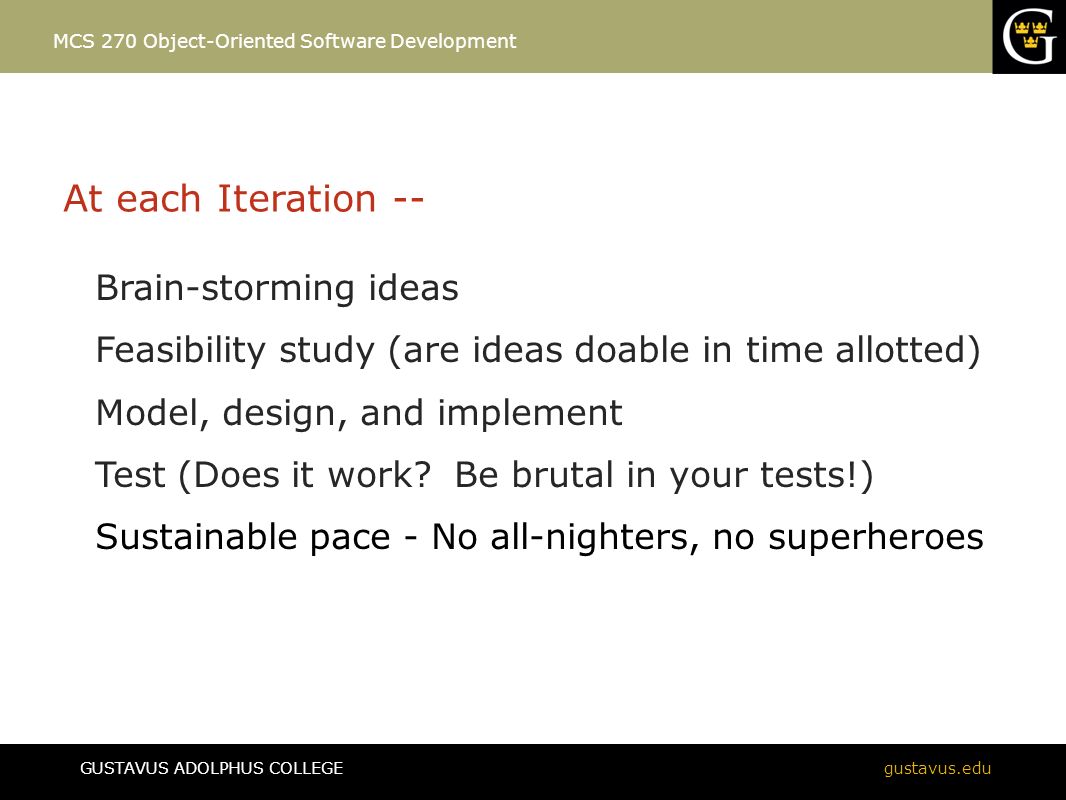 MCS 270 Object-Oriented Software Development

G

At each Iteration --

Brain-storming ideas

Feasibility study (are ideas doable in time allotted)

Model, design, and implement

Test (Does it work? Be brutal in your tests!)

Sustainable pace - No all-nighters, no superheroes

GUSTAVUS ADOLPHUS COLLEGE

gustavus.edu